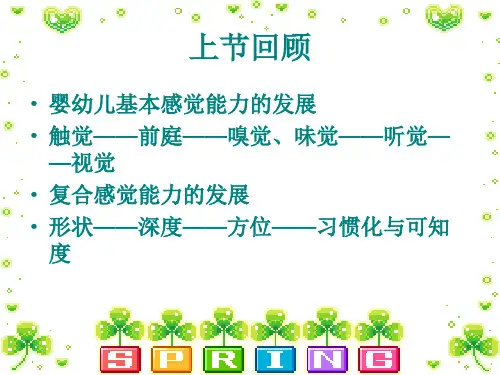 上节回顾

• 婴幼儿基本感觉能力的发展
• 触觉——前庭——嗅觉、味觉——听觉——视觉
• 复合感觉能力的发展
• 形状——深度——方位——习惯化与可知度

SPRING